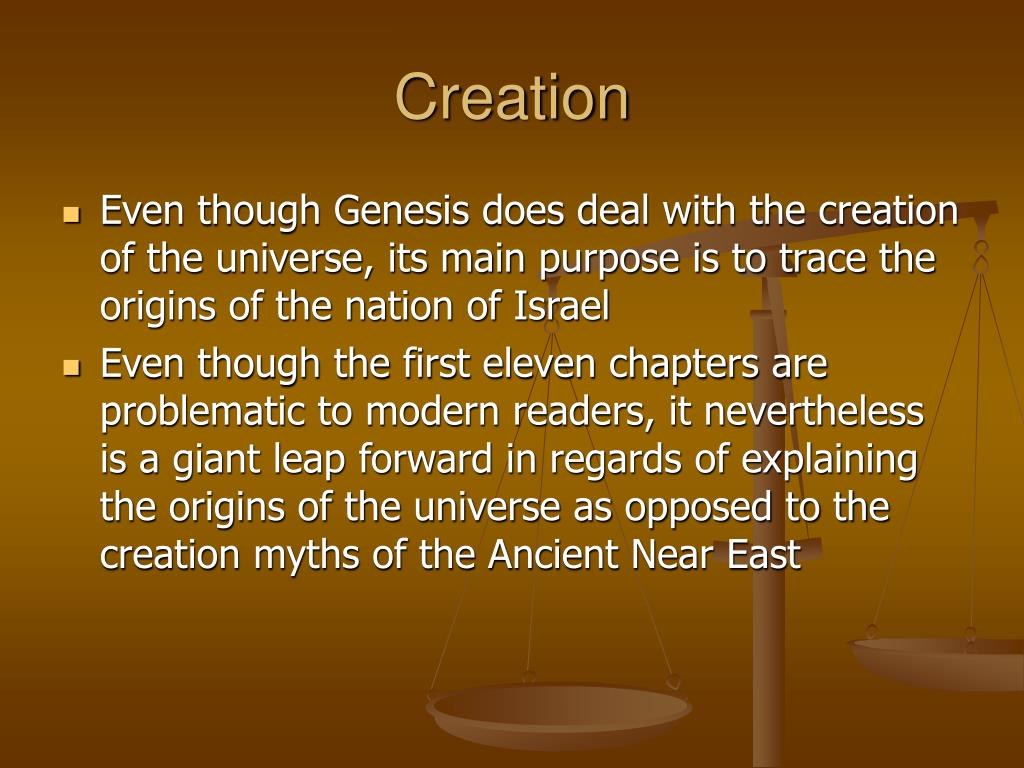 Creation

- Even though Genesis does deal with the creation of the universe, its main purpose is to trace the origins of the nation of Israel
- Even though the first eleven chapters are problematic to modern readers, it nevertheless is a giant leap forward in regards of explaining the origins of the universe as opposed to the creation myths of the Ancient Near East